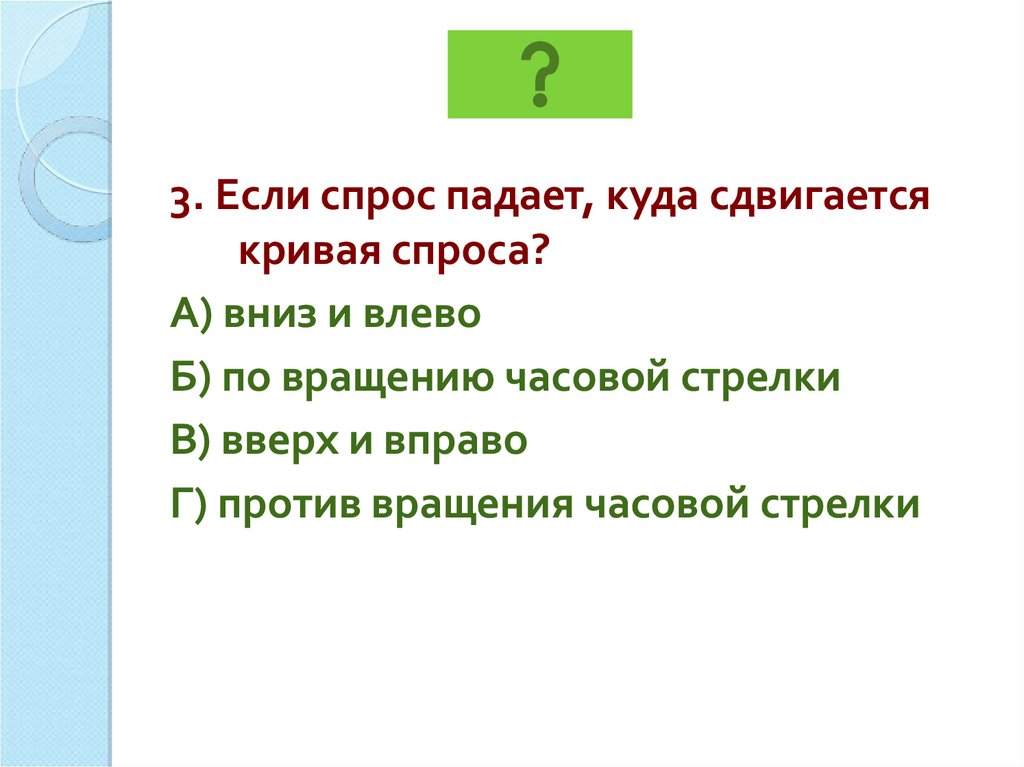 ?

3. Если спрос падает, куда сдвигается кривая спроса?

А) вниз и влево

Б) по вращению часовой стрелки

В) вверх и вправо

Г) против вращения часовой стрелки